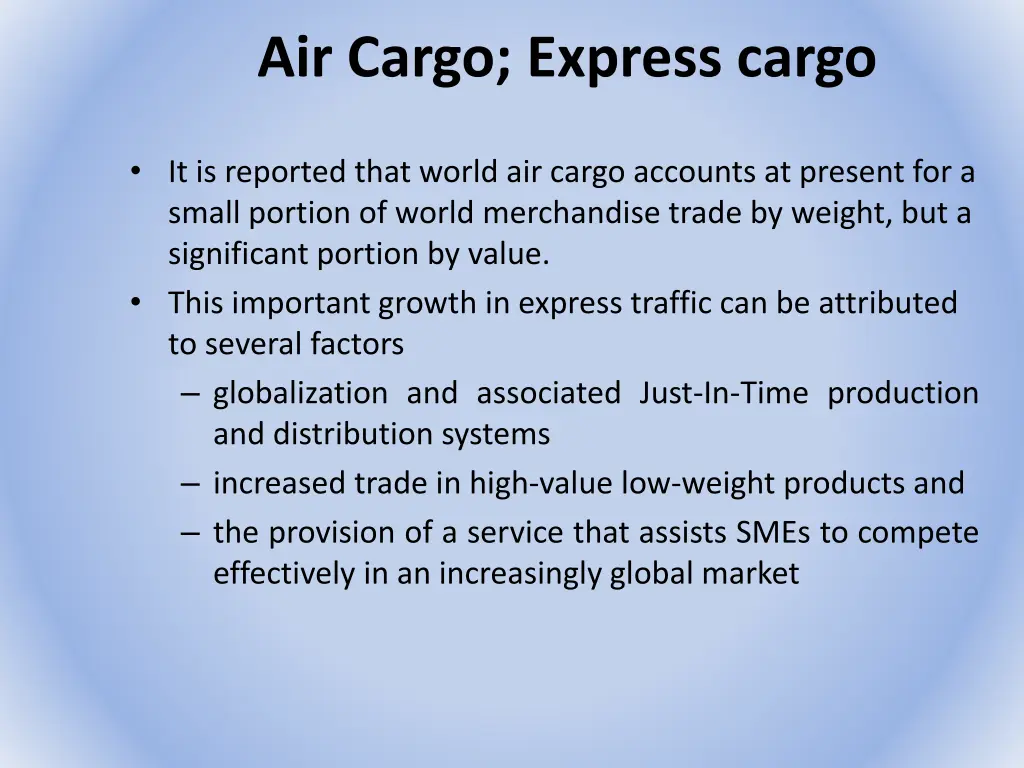 Air Cargo; Express cargo

• It is reported that world air cargo accounts at present for a small portion of world merchandise trade by weight, but a significant portion by value.
• This important growth in express traffic can be attributed to several factors
– globalization and associated Just-In-Time production and distribution systems
– increased trade in high-value low-weight products and
– the provision of a service that assists SMEs to compete effectively in an increasingly global market